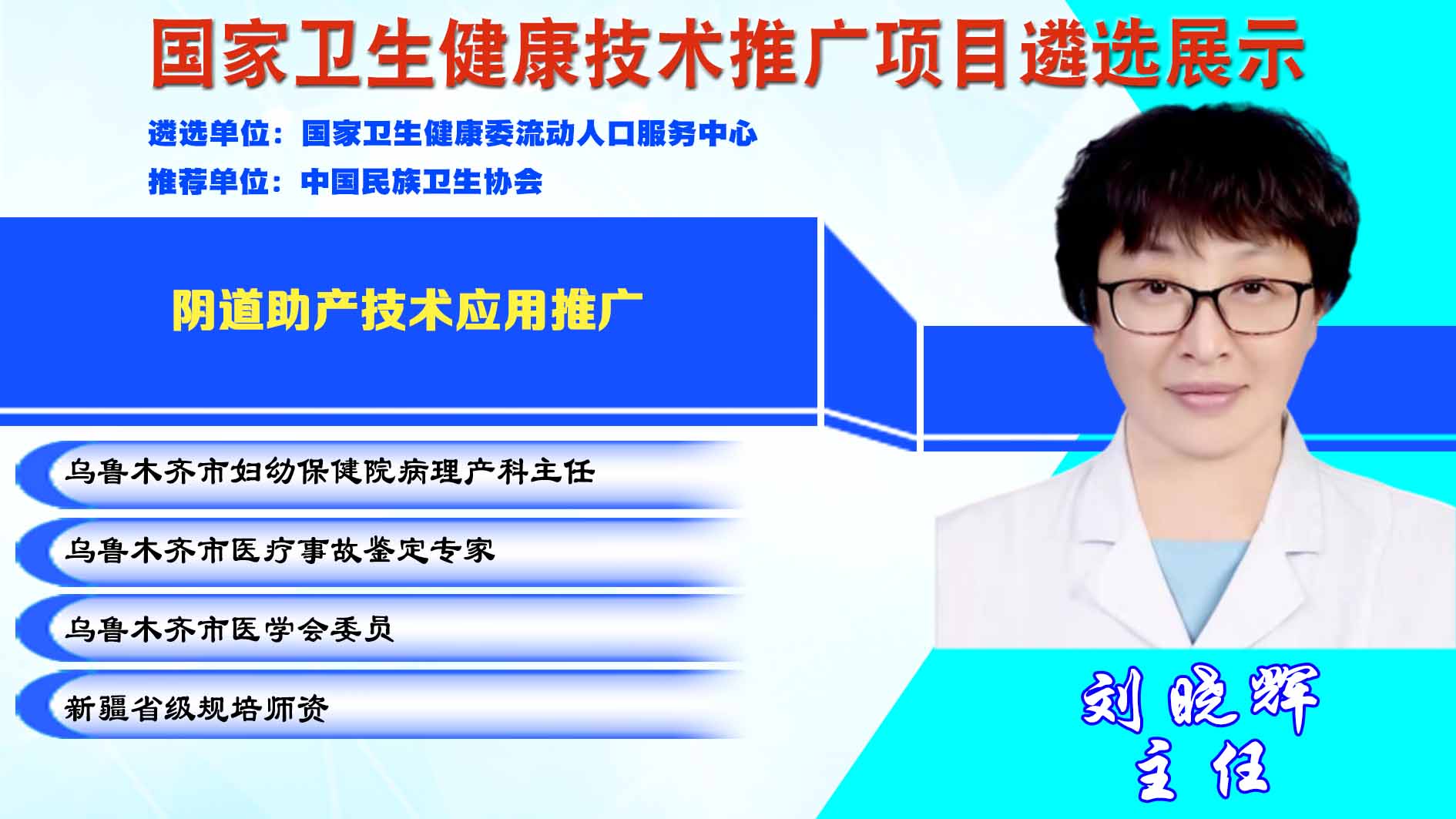 国家卫生健康技术推广项目遴选展示

遴选单位：国家卫生健康委流动人口服务中心

推荐单位：中国民族卫生协会

阴道助产技术应用推广

乌鲁木齐市妇幼保健院病理产科主任

乌鲁木齐市医疗事故鉴定专家

乌鲁木齐市医学会委员

新疆省级规培师资

刘晓辉
主任